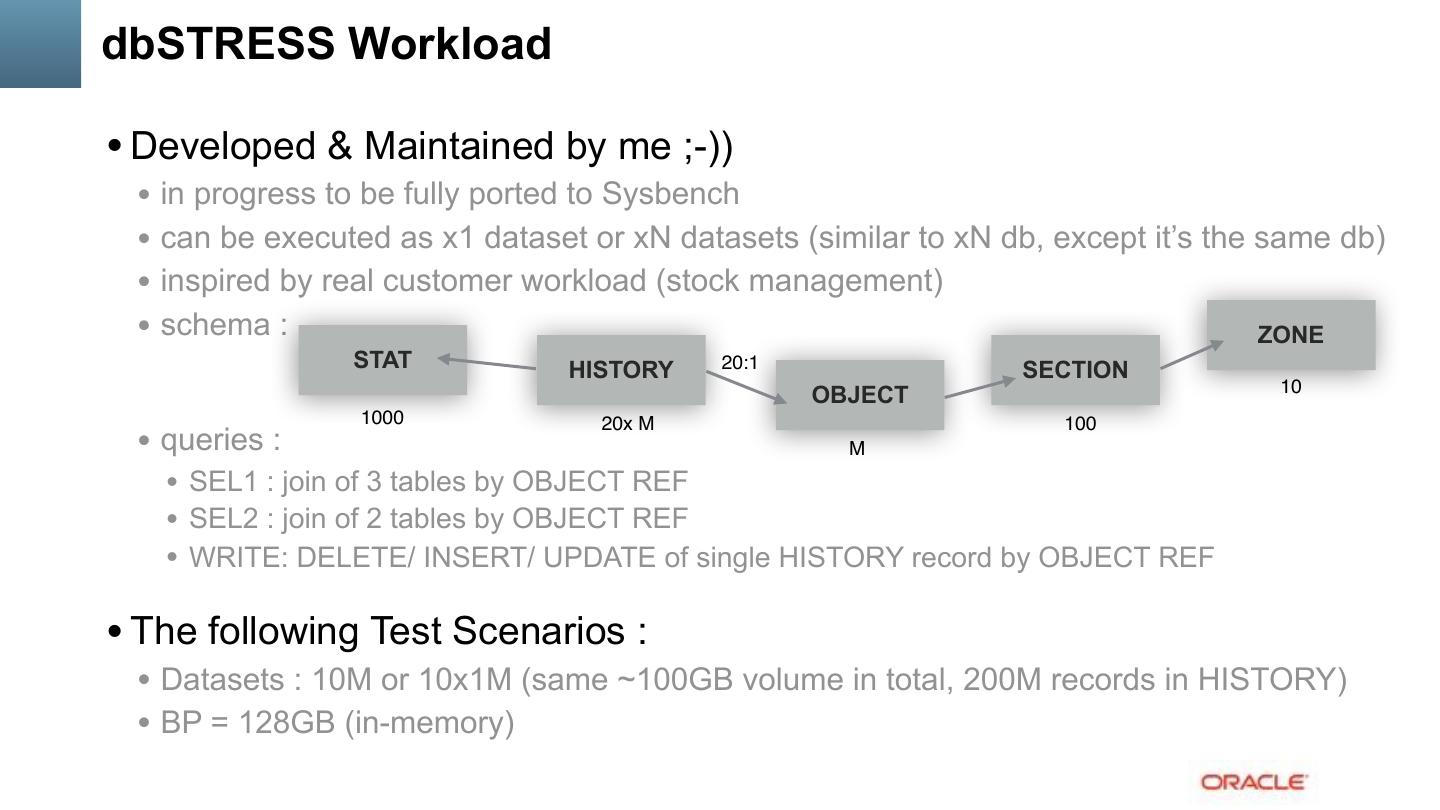 dbSTRESS Workload

• Developed & Maintained by me ;-))
• in progress to be fully ported to Sysbench
• can be executed as x1 dataset or xN datasets (similar to xN db, except it's the same db)
• inspired by real customer workload (stock management)
• schema :

STAT
1000
HISTORY
20x M
20:1
OBJECT
M
SECTION
100
ZONE
10

• queries :
• SEL1 : join of 3 tables by OBJECT REF
• SEL2 : join of 2 tables by OBJECT REF
• WRITE: DELETE/ INSERT/ UPDATE of single HISTORY record by OBJECT REF

• The following Test Scenarios :
• Datasets : 10M or 10x1M (same ~100GB volume in total, 200M records in HISTORY)
• BP = 128GB (in-memory)

ORACLE